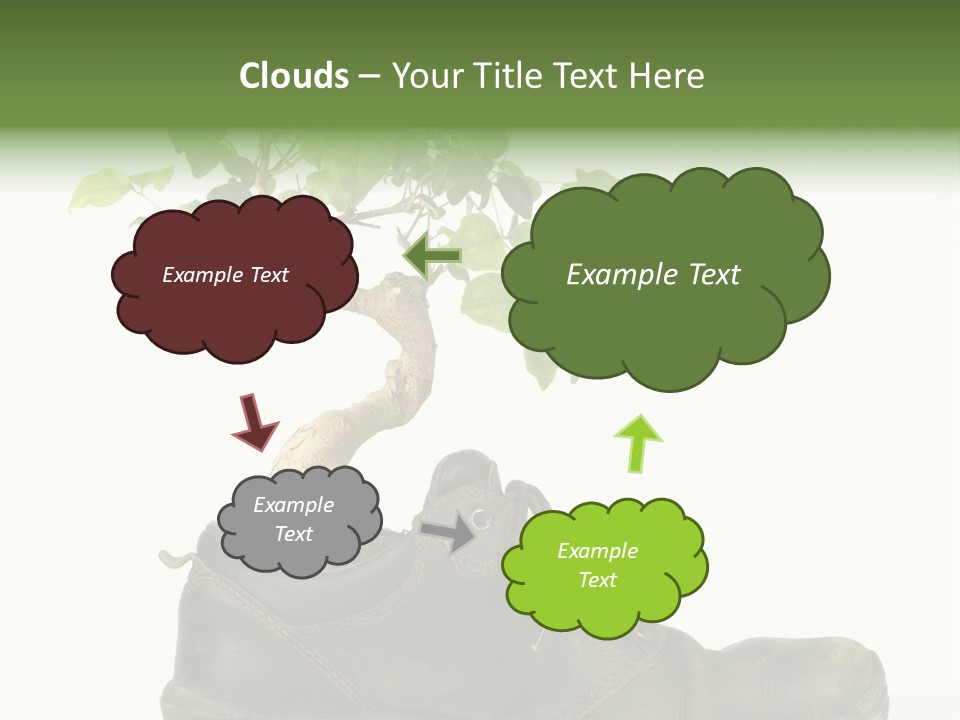 Clouds – Your Title Text Here

Example Text

Example Text

Example Text

Example Text